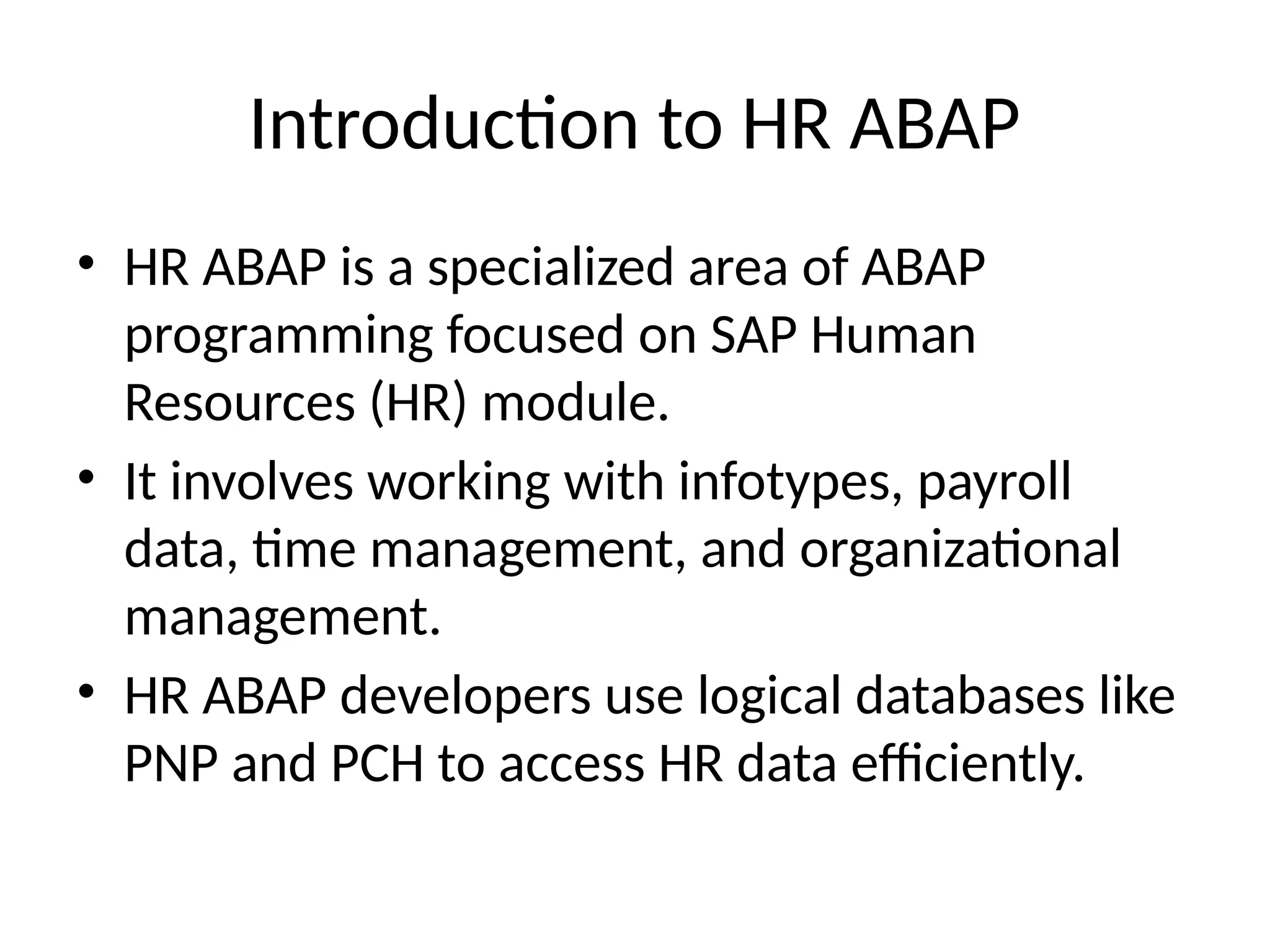 Introduction to HR ABAP

• HR ABAP is a specialized area of ABAP programming focused on SAP Human Resources (HR) module.
• It involves working with infotypes, payroll data, time management, and organizational management.
• HR ABAP developers use logical databases like PNP and PCH to access HR data efficiently.